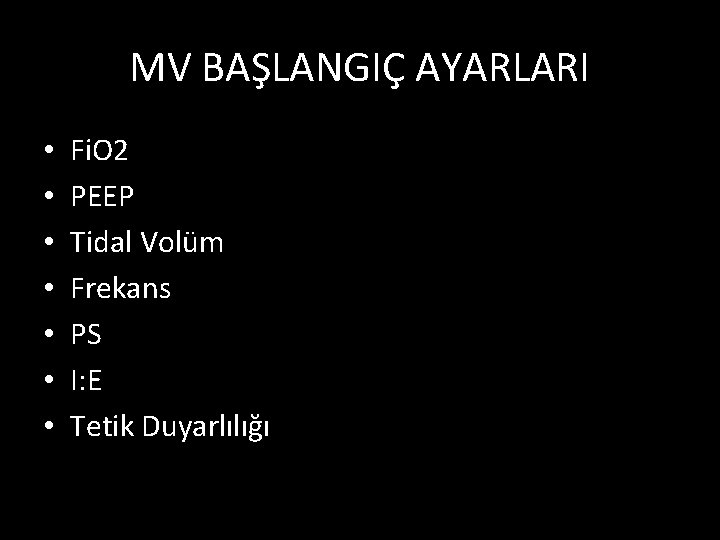 MV BAŞLANGIÇ AYARLARI

• FiO2
• PEEP
• Tidal Volüm
• Frekans
• PS
• I:E
• Tetik Duyarlılığı